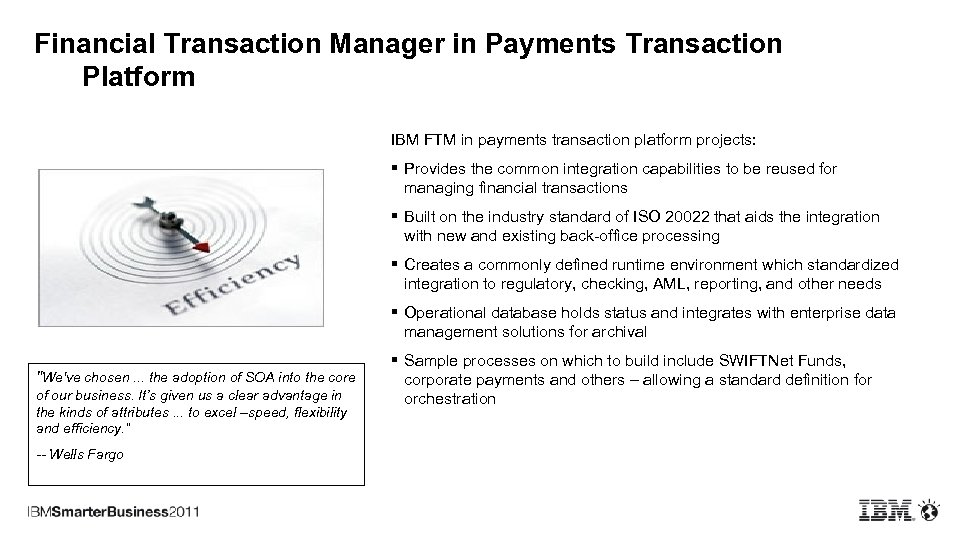 Financial Transaction Manager in Payments Transaction Platform

Efficiency

"We've chosen ... the adoption of SOA into the core of our business. It's given us a clear advantage in the kinds of attributes ... to excel –speed, flexibility and efficiency."

-- Wells Fargo

IBM FTM in payments transaction platform projects:

▪ Provides the common integration capabilities to be reused for managing financial transactions

▪ Built on the industry standard of ISO 20022 that aids the integration with new and existing back-office processing

▪ Creates a commonly defined runtime environment which standardized integration to regulatory, checking, AML, reporting, and other needs

▪ Operational database holds status and integrates with enterprise data management solutions for archival

▪ Sample processes on which to build include SWIFTNet Funds, corporate payments and others – allowing a standard definition for orchestration

IBMSmarterBusiness2011

IBM